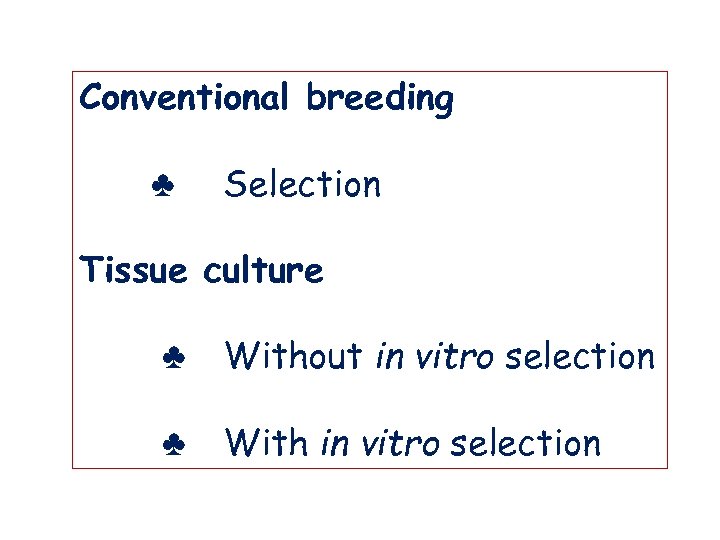 Conventional breeding

♣ Selection

Tissue culture

♣ Without in vitro selection

♣ With in vitro selection